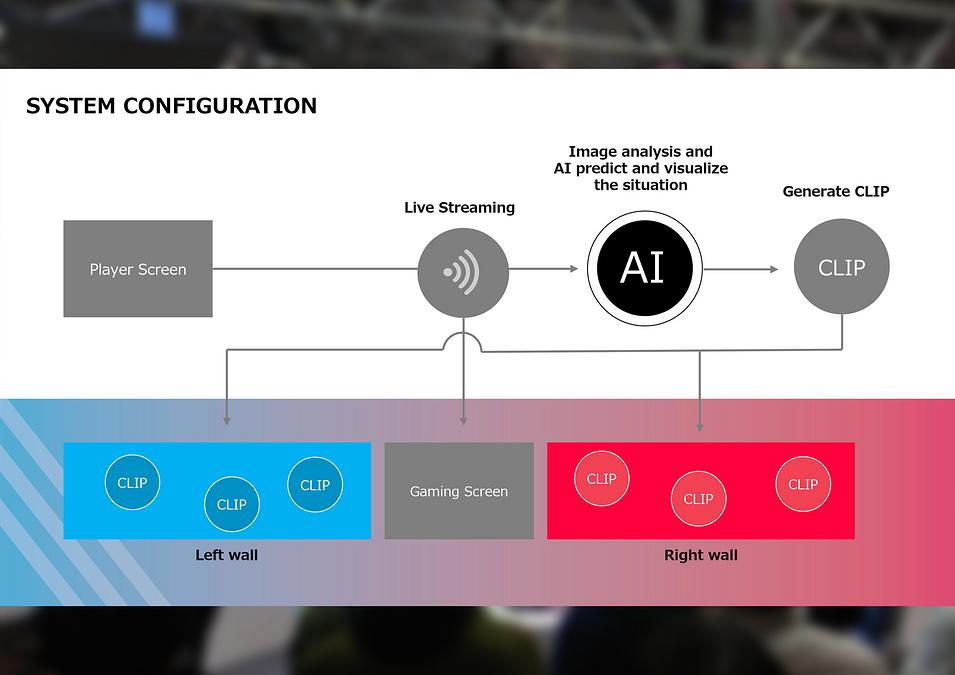 SYSTEM CONFIGURATION

Player Screen

Live Streaming

Image analysis and AI predict and visualize the situation

AI

Generate CLIP

CLIP

CLIP

CLIP

CLIP

Left wall

Gaming Screen

CLIP

CLIP

CLIP

Right wall